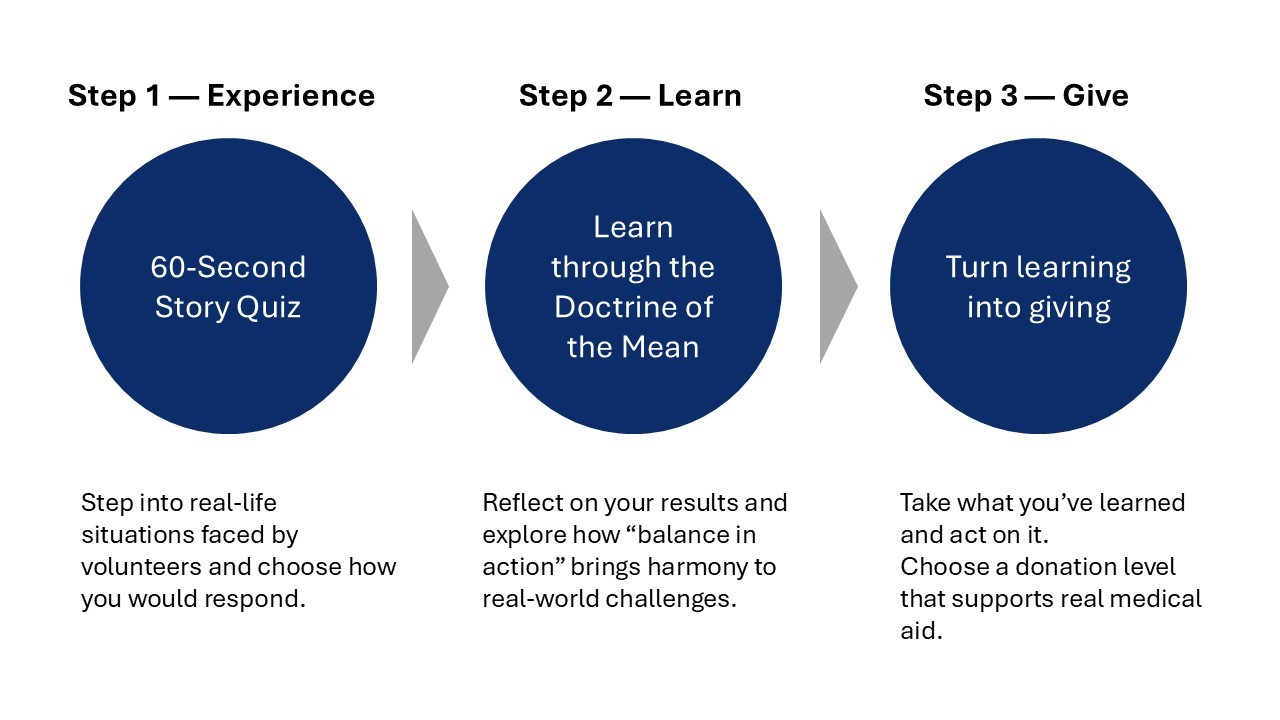 Step 1 — Experience

60-Second Story Quiz

Step into real-life situations faced by volunteers and choose how you would respond.

Step 2 — Learn

Learn through the Doctrine of the Mean

Reflect on your results and explore how “balance in action” brings harmony to real-world challenges.

Step 3 — Give

Turn learning into giving

Take what you’ve learned and act on it.
Choose a donation level that supports real medical aid.